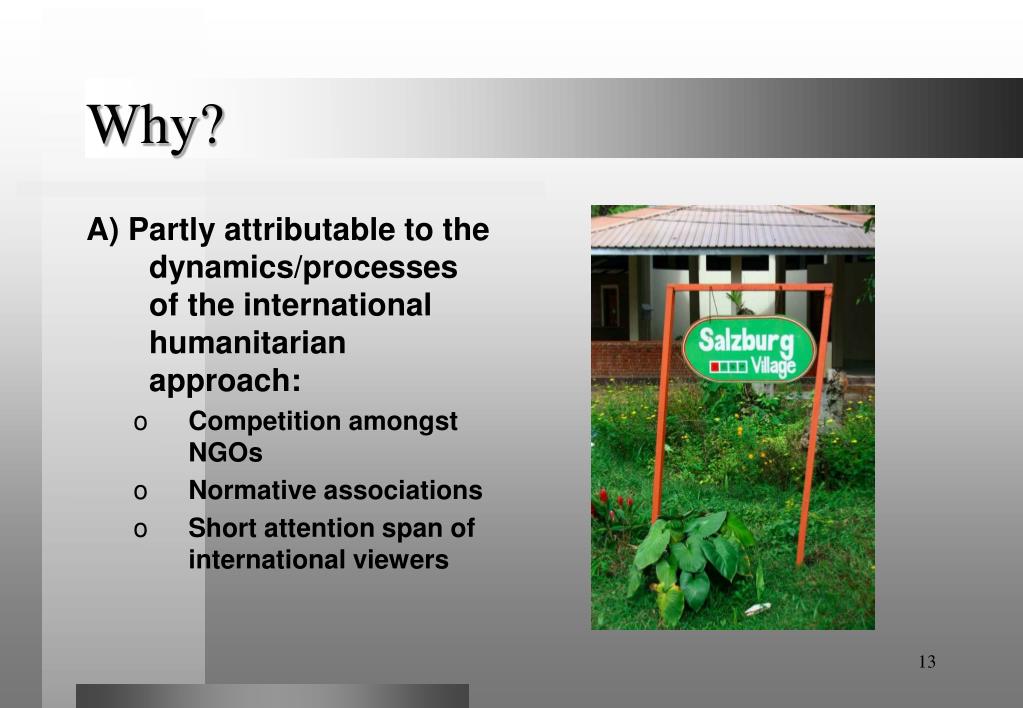 Why?

A) Partly attributable to the dynamics/processes of the international humanitarian approach:

o Competition amongst NGOs
o Normative associations
o Short attention span of international viewers

Salzburg Village

13